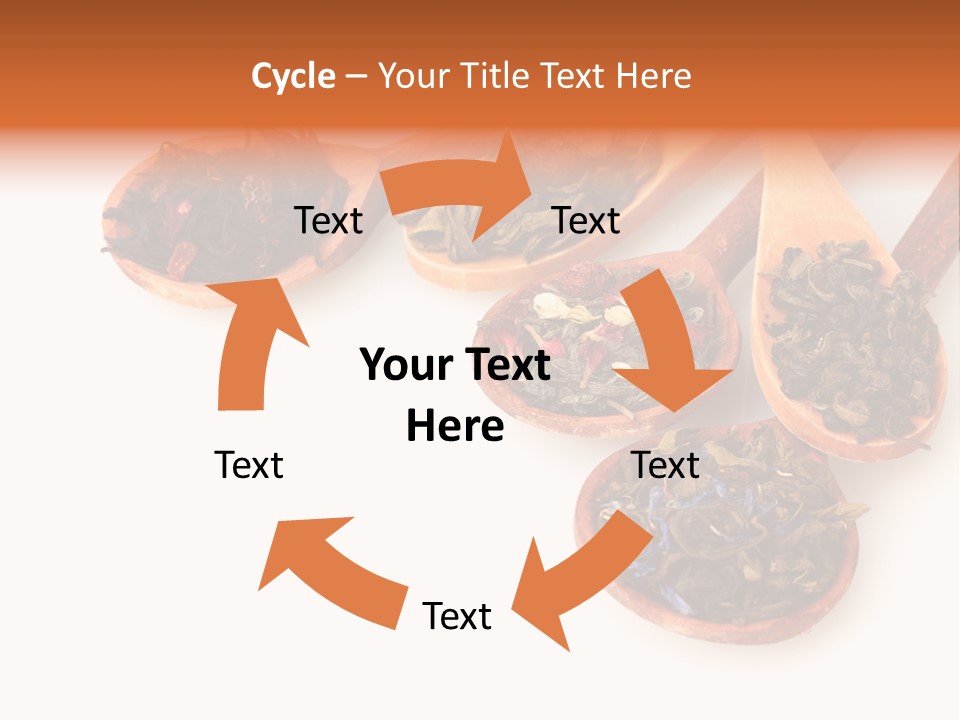 Cycle – Your Title Text Here

Text

Text

Your Text Here

Text

Text

Text